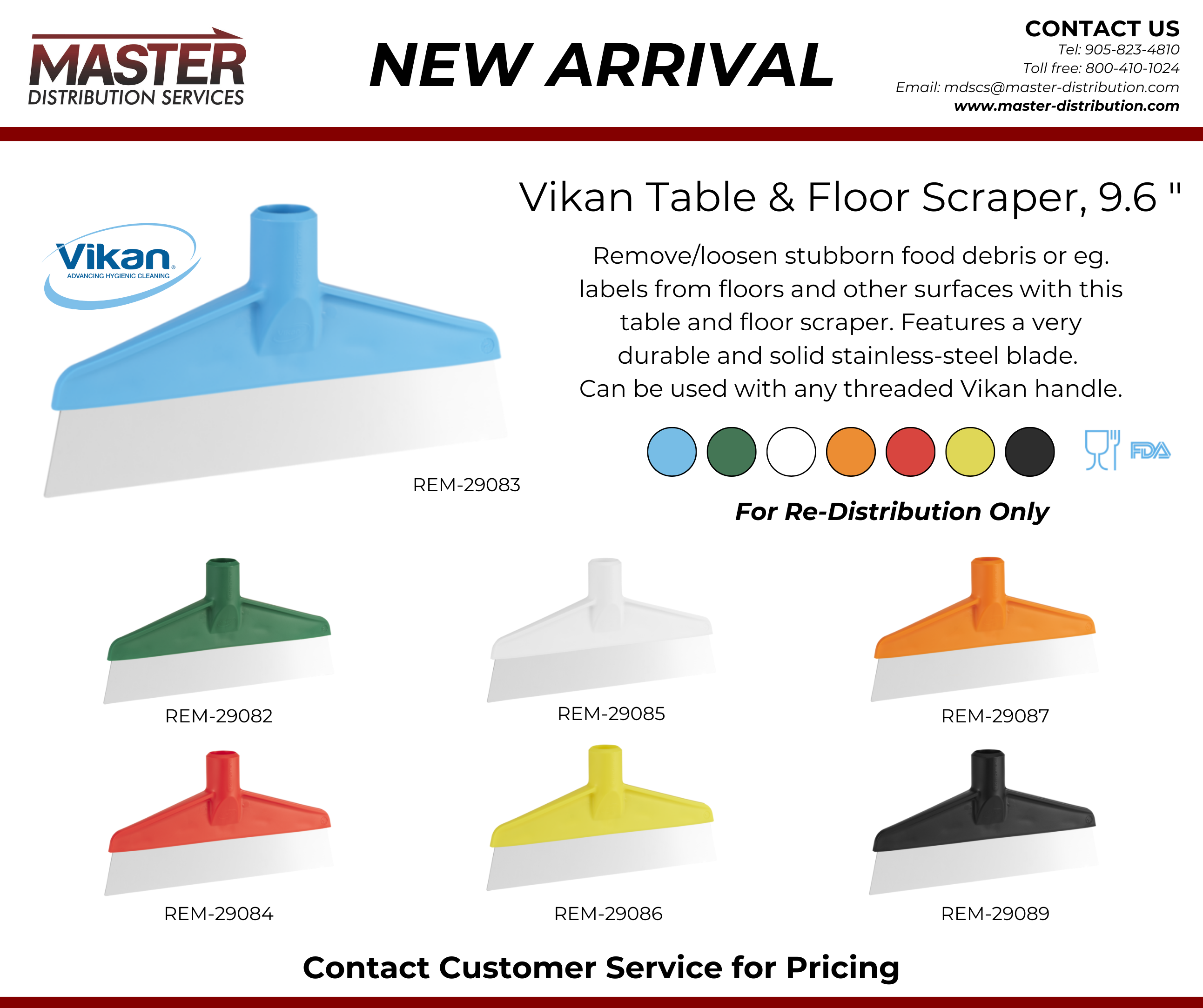 MASTER
DISTRIBUTION SERVICES

NEW ARRIVAL

CONTACT US
Tel: 905-823-4810
Toll free: 800-410-1024
Email: mdscs@master-distribution.com
www.master-distribution.com

Vikan
ADVANCING HYGIENIC CLEANING

Vikan Table & Floor Scraper, 9.6 "

Remove/loosen stubborn food debris or eg. labels from floors and other surfaces with this table and floor scraper. Features a very durable and solid stainless-steel blade. Can be used with any threaded Vikan handle.

FDA

REM-29083

For Re-Distribution Only

REM-29082

REM-29085

REM-29087

REM-29084

REM-29086

REM-29089

Contact Customer Service for Pricing